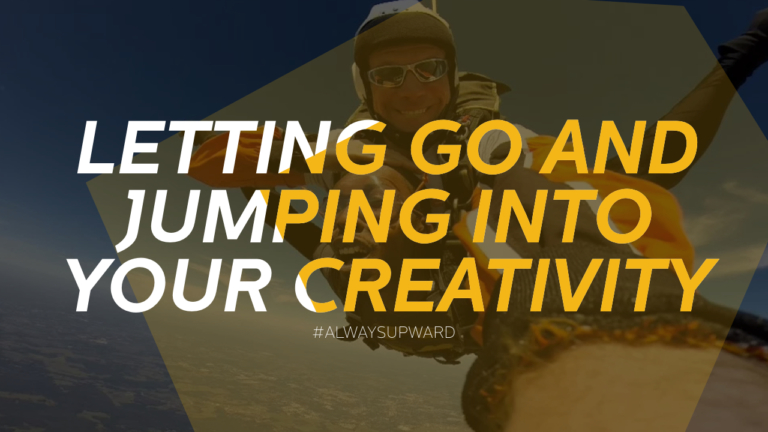 LETTING GO AND JUMPING INTO YOUR CREATIVITY

#ALWAYSUPWARD